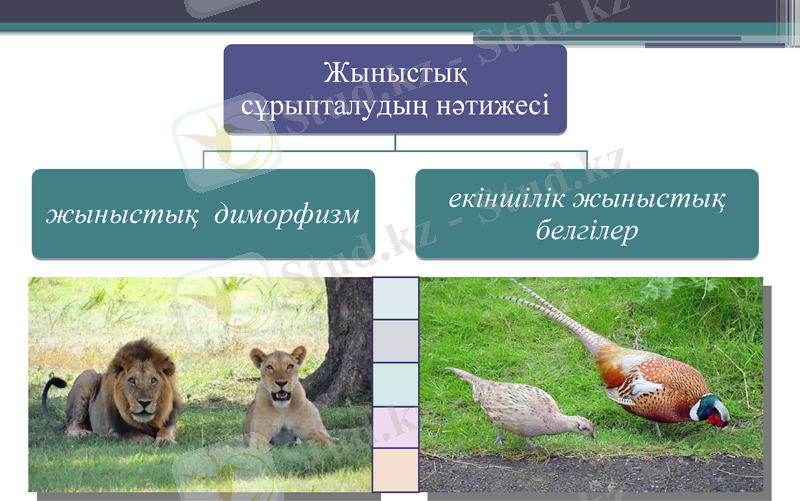 Жыныстық сұрыпталудың нәтижесі

жыныстық диморфизм

екіншілік жыныстық белгілер

Stud.kz - Stud.kz